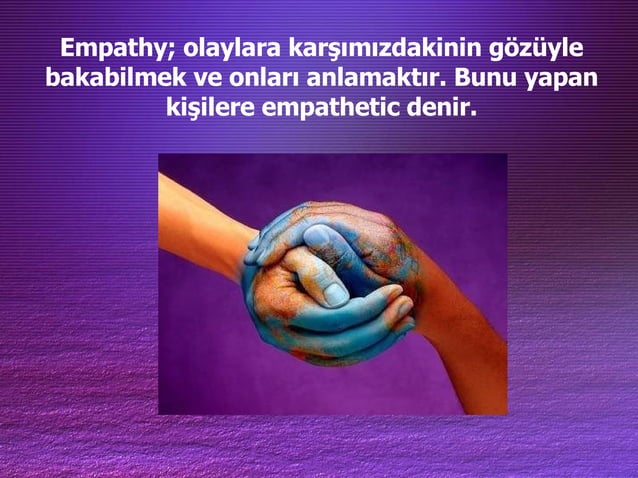 Empathy; olaylara karşımızdakinin gözüyle bakabilmek ve onları anlamaktır. Bunu yapan kişilere empathetic denir.